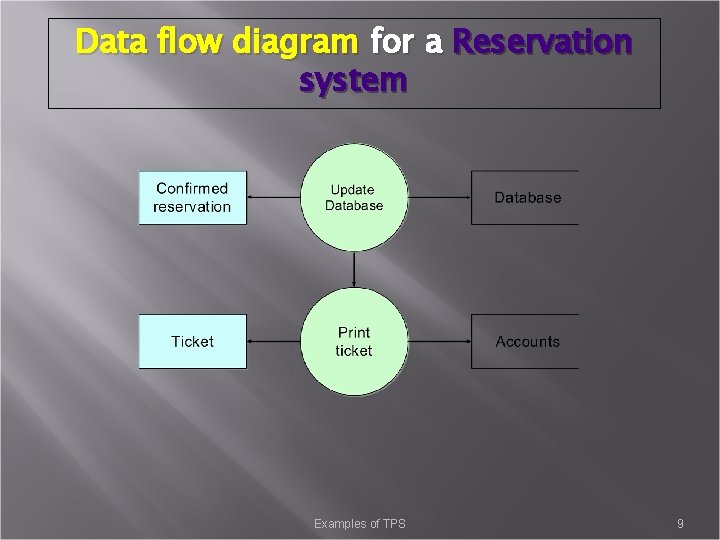 Data flow diagram for a Reservation system

Confirmed reservation

Update Database

Database

Ticket

Print ticket

Accounts

Examples of TPS

9